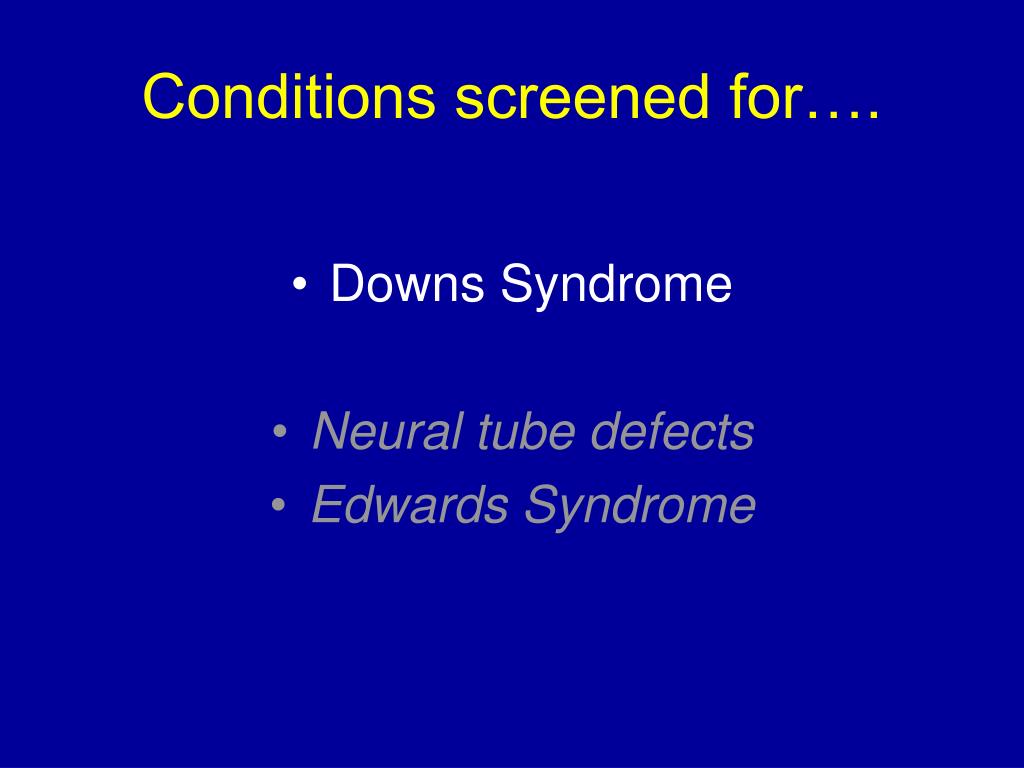 Conditions screened for….

• Downs Syndrome

• Neural tube defects
• Edwards Syndrome